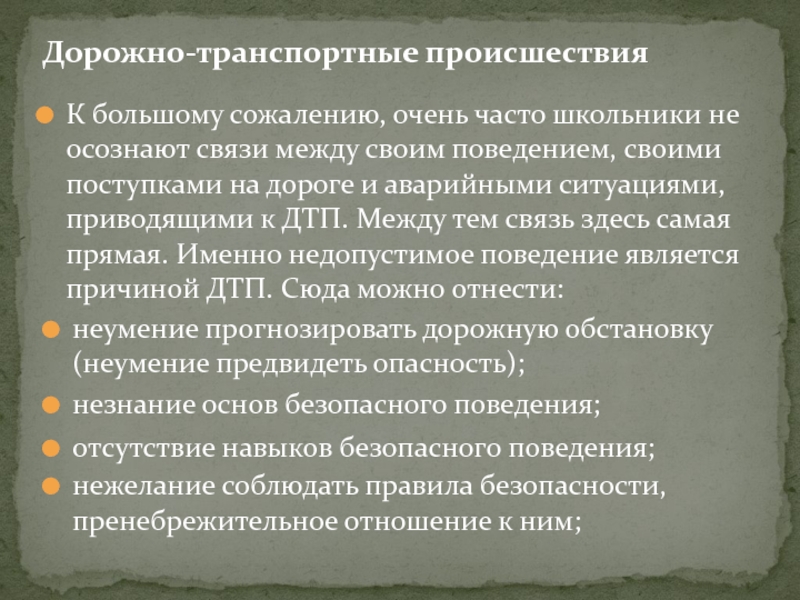 Дорожно-транспортные происшествия

К большому сожалению, очень часто школьники не осознают связи между своим поведением, своими поступками на дороге и аварийными ситуациями, приводящими к ДТП. Между тем связь здесь самая прямая. Именно недопустимое поведение является причиной ДТП. Сюда можно отнести:

неумение прогнозировать дорожную обстановку (неумение предвидеть опасность);

незнание основ безопасного поведения;

отсутствие навыков безопасного поведения;

нежелание соблюдать правила безопасности, пренебрежительное отношение к ним;